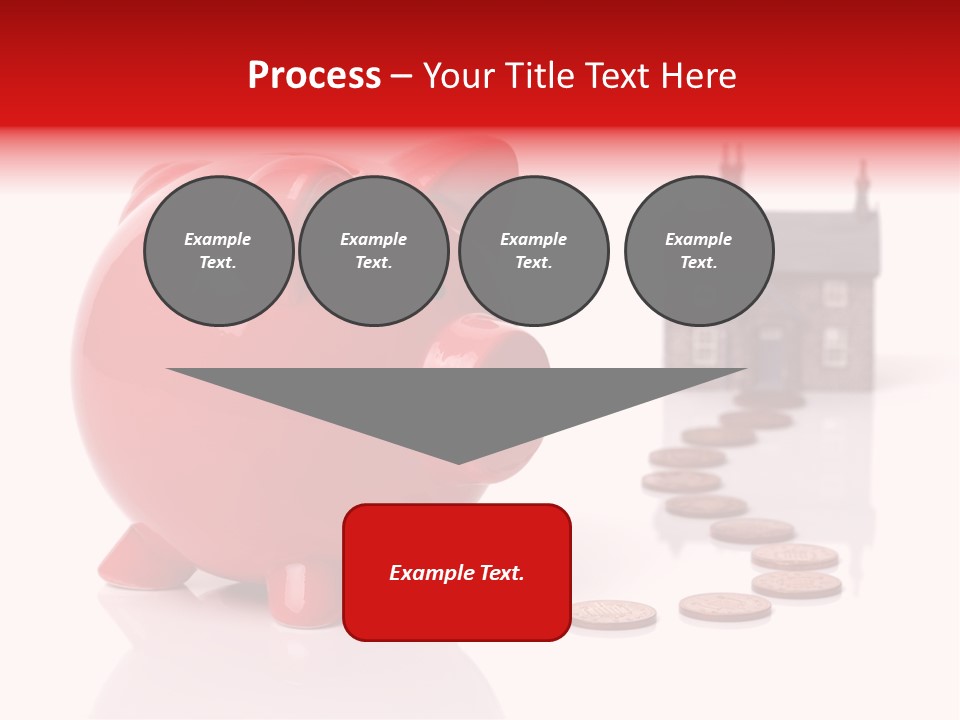 Process – Your Title Text Here

Example Text.

Example Text.

Example Text.

Example Text.

Example Text.